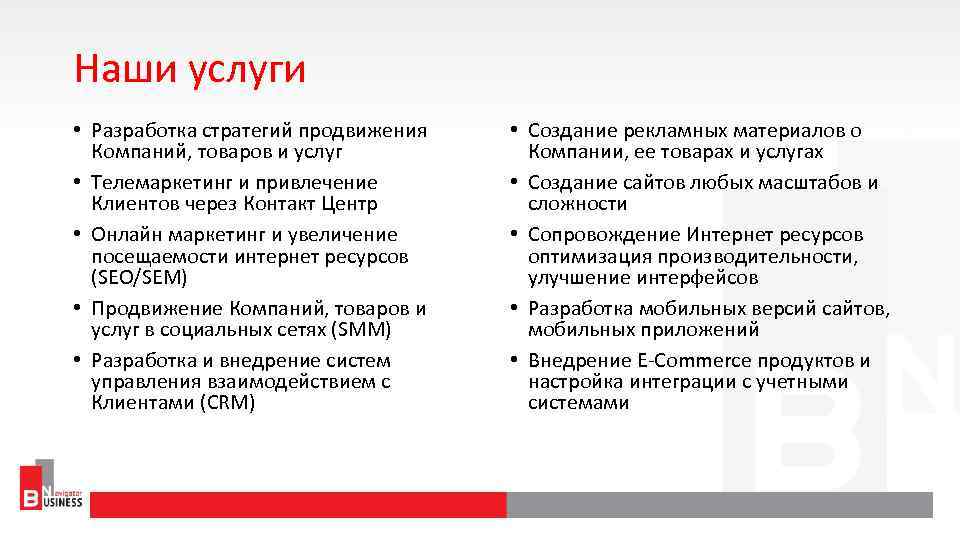 Наши услуги

• Разработка стратегий продвижения Компаний, товаров и услуг
• Телемаркетинг и привлечение Клиентов через Контакт Центр
• Онлайн маркетинг и увеличение посещаемости интернет ресурсов (SEO/SEM)
• Продвижение Компаний, товаров и услуг в социальных сетях (SMM)
• Разработка и внедрение систем управления взаимодействием с Клиентами (CRM)

• Создание рекламных материалов о Компании, ее товарах и услугах
• Создание сайтов любых масштабов и сложности
• Сопровождение Интернет ресурсов оптимизация производительности, улучшение интерфейсов
• Разработка мобильных версий сайтов, мобильных приложений
• Внедрение E-Commerce продуктов и настройка интеграции с учетными системами

BN Navigator BUSINESS